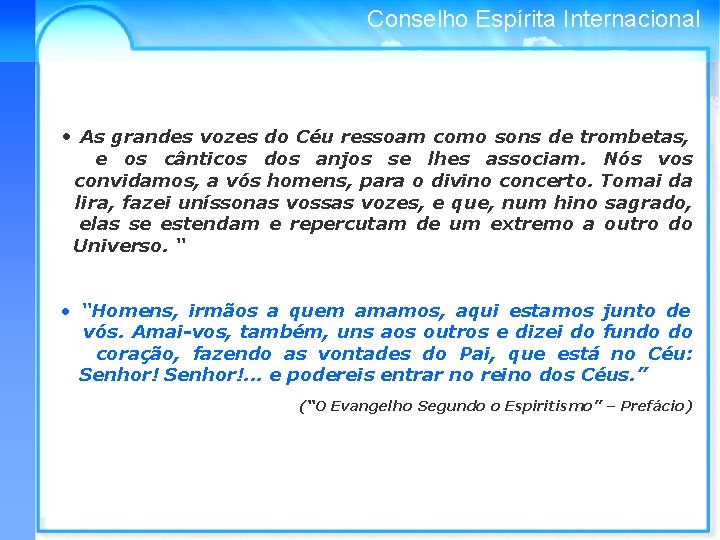 Conselho Espírita Internacional

• As grandes vozes do Céu ressoam como sons de trombetas, e os cânticos dos anjos se lhes associam. Nós vos convidamos, a vós homens, para o divino concerto. Tomai da lira, fazei uníssonas vossas vozes, e que, num hino sagrado, elas se estendam e repercutam de um extremo a outro do Universo. "

• "Homens, irmãos a quem amamos, aqui estamos junto de vós. Amai-vos, também, uns aos outros e dizei do fundo do coração, fazendo as vontades do Pai, que está no Céu: Senhor! Senhor!... e podereis entrar no reino dos Céus."

("O Evangelho Segundo o Espiritismo" – Prefácio)